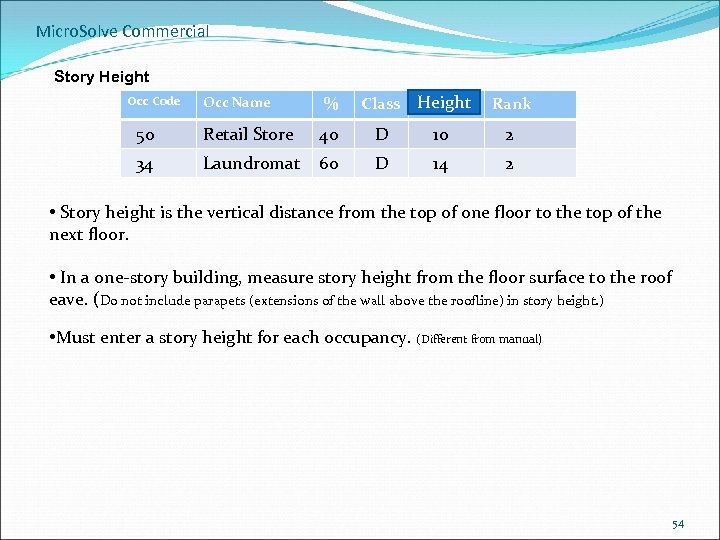 MicroSolve Commercial

Story Height

| Occ Code | Occ Name | % | Class | Height | Rank |
|---|---|---|---|---|---|
| 50 | Retail Store | 40 | D | 10 | 2 |
| 34 | Laundromat | 60 | D | 14 | 2 |

• Story height is the vertical distance from the top of one floor to the top of the next floor.

• In a one-story building, measure story height from the floor surface to the roof eave. (Do not include parapets (extensions of the wall above the roofline) in story height.)

•Must enter a story height for each occupancy. (Different from manual)

54